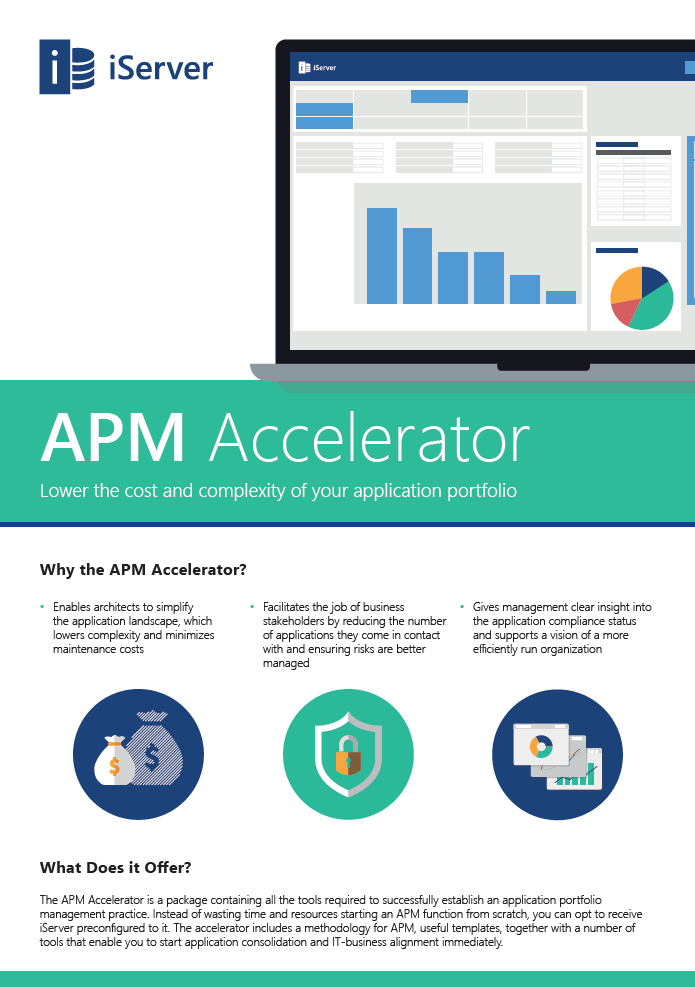 iServer

iServer

APM Accelerator

Lower the cost and complexity of your application portfolio

Why the APM Accelerator?

• Enables architects to simplify the application landscape, which lowers complexity and minimizes maintenance costs

• Facilitates the job of business stakeholders by reducing the number of applications they come in contact with and ensuring risks are better managed

• Gives management clear insight into the application compliance status and supports a vision of a more efficiently run organization

$ $

What Does it Offer?

The APM Accelerator is a package containing all the tools required to successfully establish an application portfolio management practice. Instead of wasting time and resources starting an APM function from scratch, you can opt to receive iServer preconfigured to it. The accelerator includes a methodology for APM, useful templates, together with a number of tools that enable you to start application consolidation and IT-business alignment immediately.